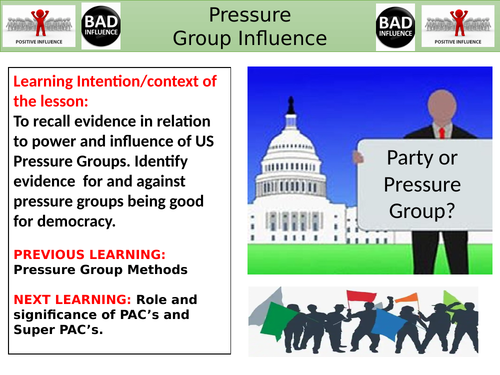 POSITIVE INFLUENCE

BAD INFLUENCE

Pressure Group Influence

BAD INFLUENCE

POSITIVE INFLUENCE

Learning Intention/context of the lesson:
To recall evidence in relation to power and influence of US Pressure Groups. Identify evidence for and against pressure groups being good for democracy.

PREVIOUS LEARNING: Pressure Group Methods

NEXT LEARNING: Role and significance of PAC's and Super PAC's.

Party or Pressure Group?